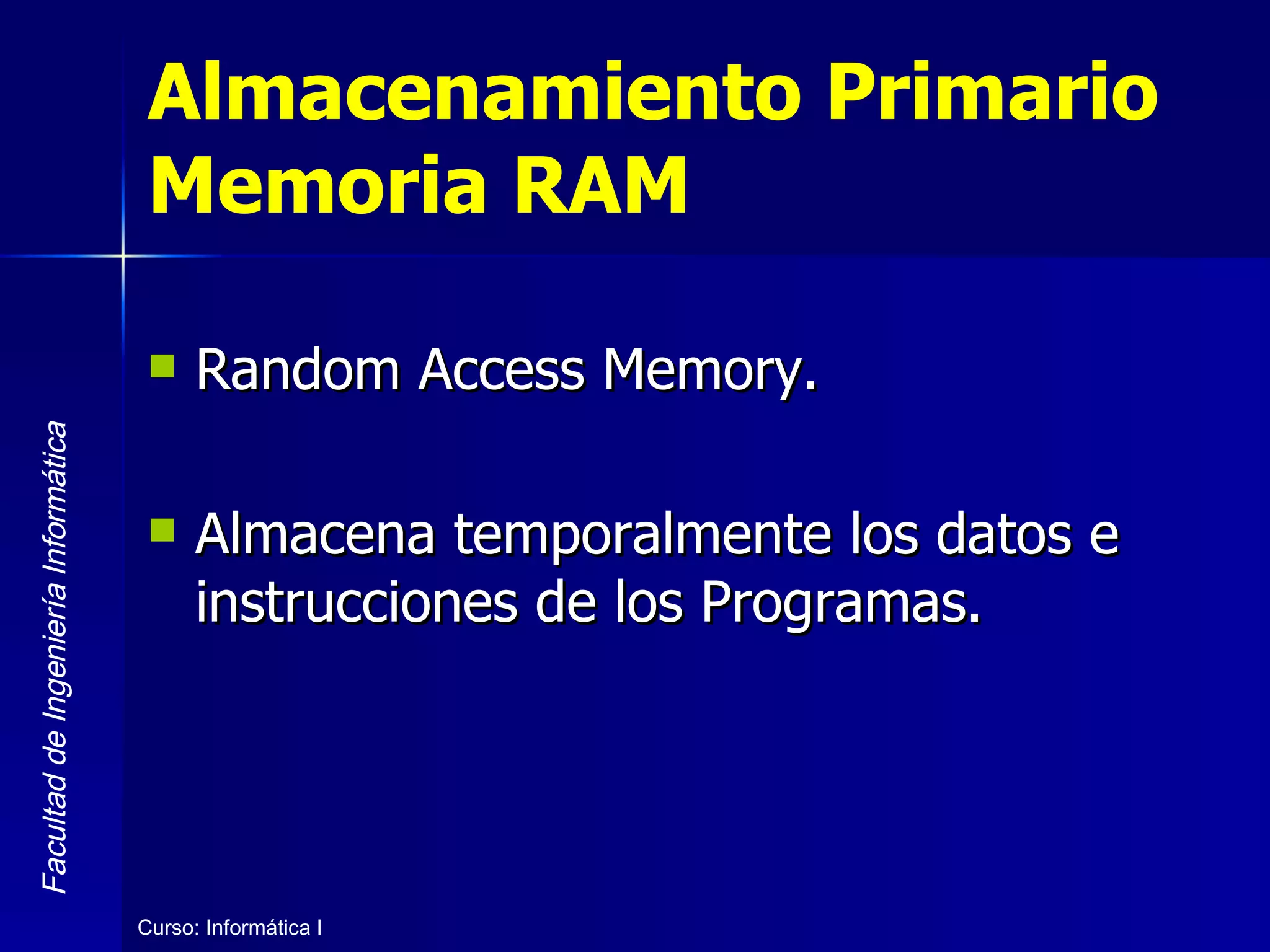 Almacenamiento Primario
Memoria RAM

Random Access Memory.

Almacena temporalmente los datos e instrucciones de los Programas.

Facultad de Ingeniería Informática

Curso: Informática I